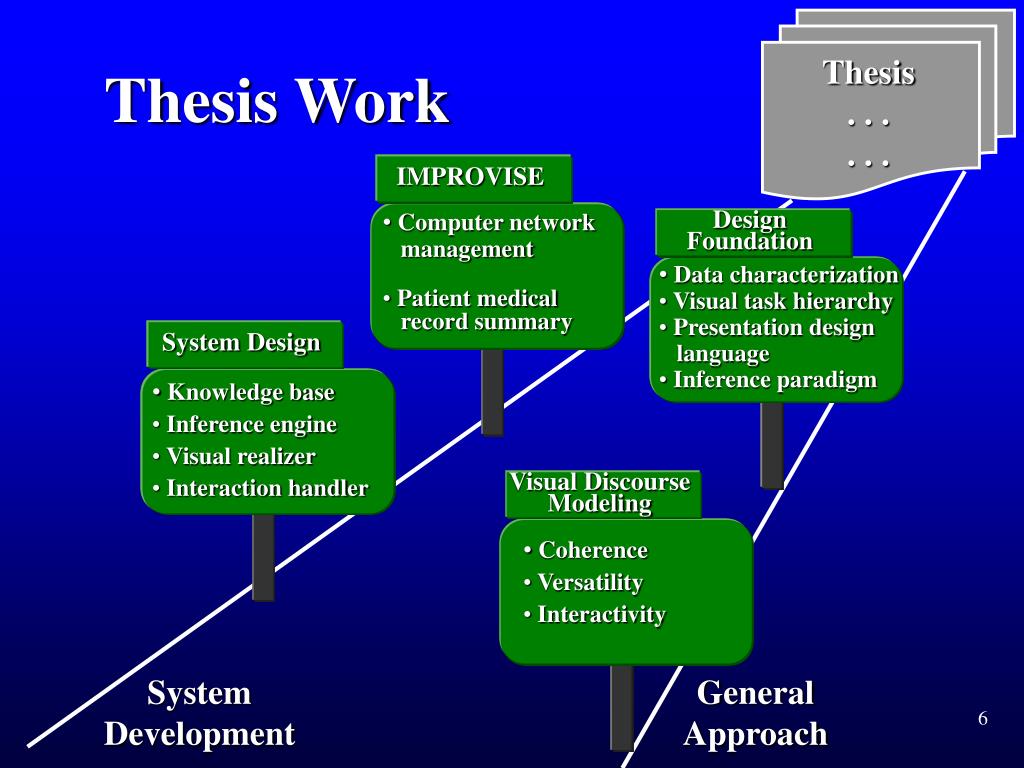 Thesis Work

Thesis
. . .
. . .

IMPROVISE
• Computer network management
• Patient medical record summary

Design Foundation
• Data characterization
• Visual task hierarchy
• Presentation design language
• Inference paradigm

System Design
• Knowledge base
• Inference engine
• Visual realizer
• Interaction handler

Visual Discourse Modeling
• Coherence
• Versatility
• Interactivity

System Development

General Approach

6